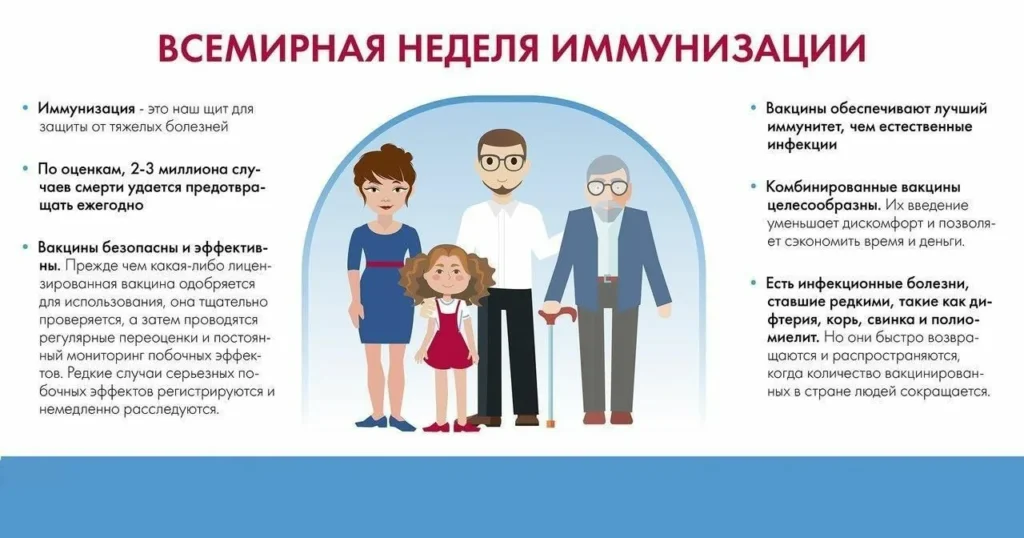 ВСЕМИРНАЯ НЕДЕЛЯ ИММУНИЗАЦИИ

• Иммунизация - это наш щит для защиты от тяжелых болезней

• По оценкам, 2-3 миллиона случаев смерти удается предотвращать ежегодно

• Вакцины безопасны и эффективны. Прежде чем какая-либо лицензированная вакцина одобряется для использования, она тщательно проверяется, а затем проводятся регулярные переоценки и постоянный мониторинг побочных эффектов. Редкие случаи серьезных побочных эффектов регистрируются и немедленно расследуются.

• Вакцины обеспечивают лучший иммунитет, чем естественные инфекции

• Комбинированные вакцины целесообразны. Их введение уменьшает дискомфорт и позволяет сэкономить время и деньги.

• Есть инфекционные болезни, ставшие редкими, такие как дифтерия, корь, свинка и полиомиелит. Но они быстро возвращаются и распространяются, когда количество вакцинированных в стране людей сокращается.